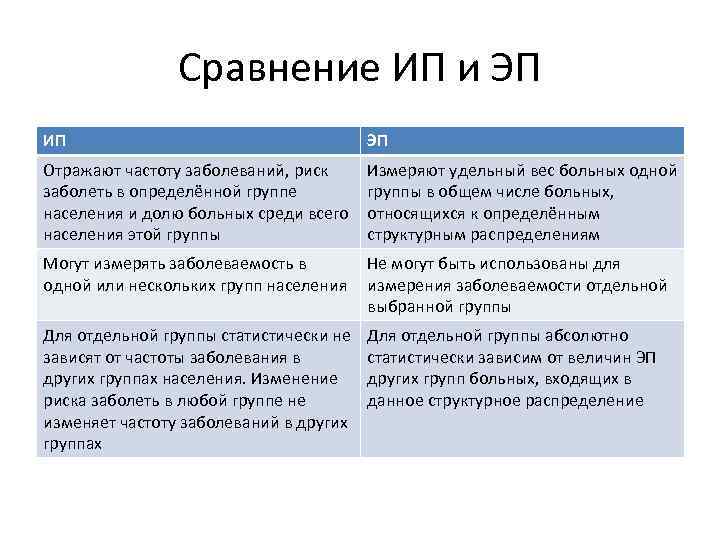 Сравнение ИП и ЭП

| ИП | ЭП |
|---|---|
| Отражают частоту заболеваний, риск заболеть в определённой группе населения и долю больных среди всего населения этой группы | Измеряют удельный вес больных одной группы в общем числе больных, относящихся к определённым структурным распределениям |
| Могут измерять заболеваемость в одной или нескольких групп населения | Не могут быть использованы для измерения заболеваемости отдельной выбранной группы |
| Для отдельной группы статистически не зависят от частоты заболевания в других группах населения. Изменение риска заболеть в любой группе не изменяет частоту заболеваний в других группах | Для отдельной группы абсолютно статистически зависим от величин ЭП других групп больных, входящих в данное структурное распределение |